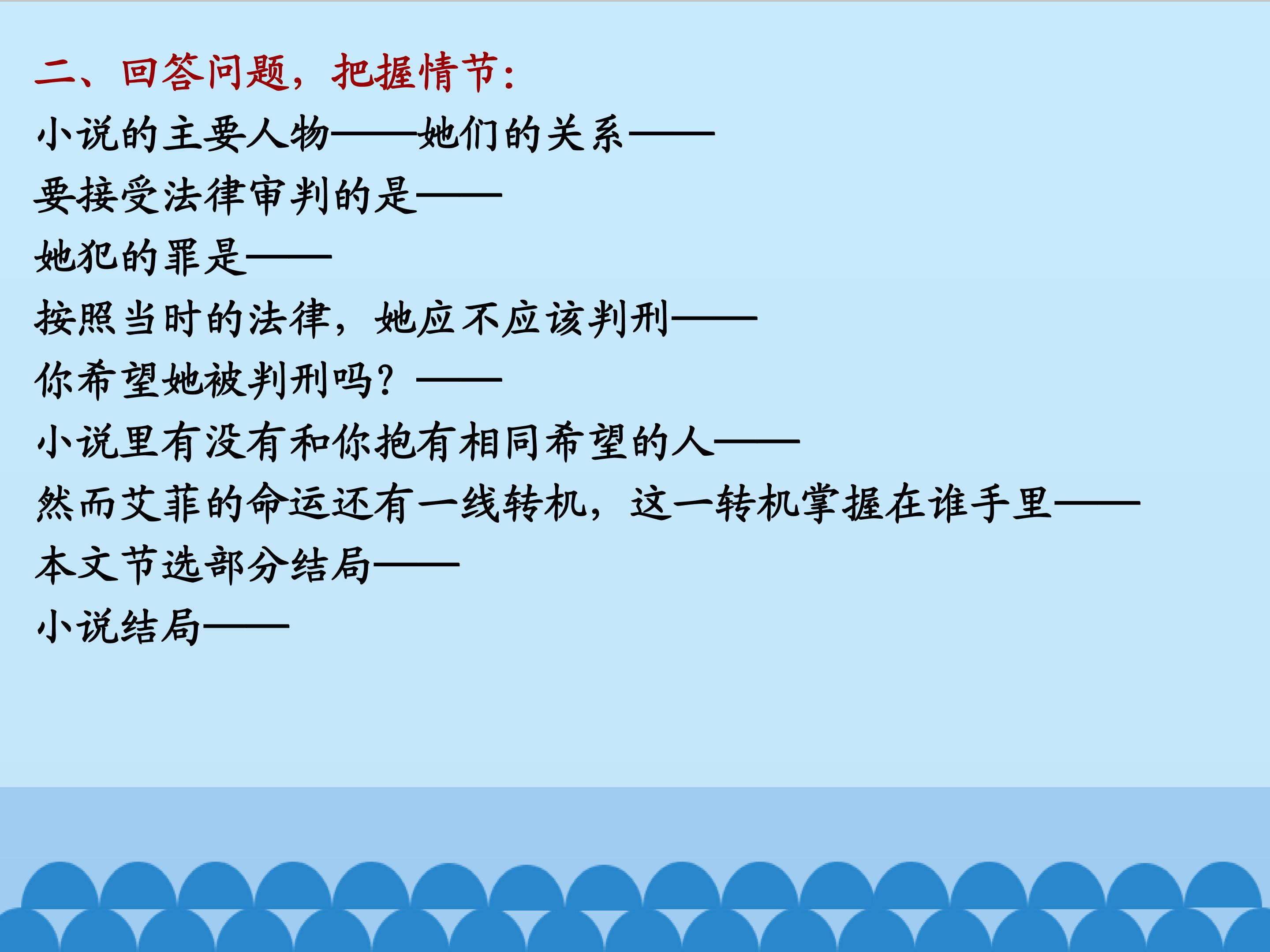 二、回答问题，把握情节：

小说的主要人物——她们的关系——

要接受法律审判的是——

她犯的罪是——

按照当时的法律，她应不应该判刑——

你希望她被判刑吗？——

小说里有没有和你抱有相同希望的人——

然而艾菲的命运还有一线转机，这一转机掌握在谁手里——

本文节选部分结局——

小说结局——